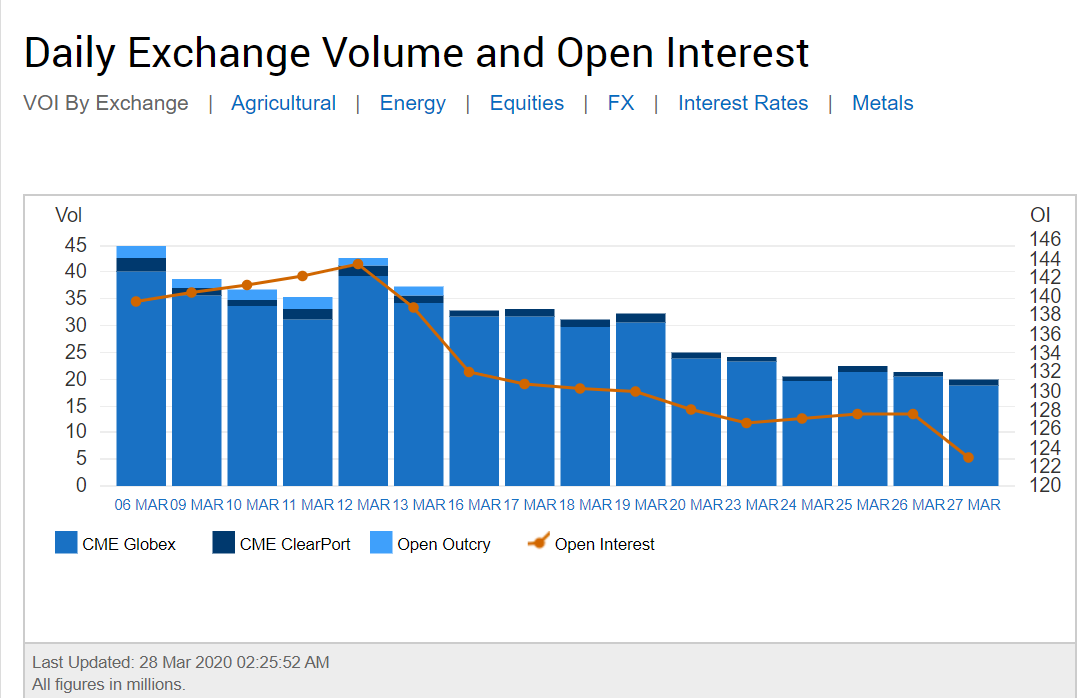 Daily Exchange Volume and Open Interest

VOI By Exchange | Agricultural | Energy | Equities | FX | Interest Rates | Metals

Vol

45
40
35
30
25
20
15
10
5
0

OI

146
144
142
140
138
136
134
132
130
128
126
124
122
120

06 MAR 09 MAR 10 MAR 11 MAR 12 MAR 13 MAR 16 MAR 17 MAR 18 MAR 19 MAR 20 MAR 23 MAR 24 MAR 25 MAR 26 MAR 27 MAR

CME Globex CME ClearPort Open Outcry Open Interest

Last Updated: 28 Mar 2020 02:25:52 AM
All figures in millions.